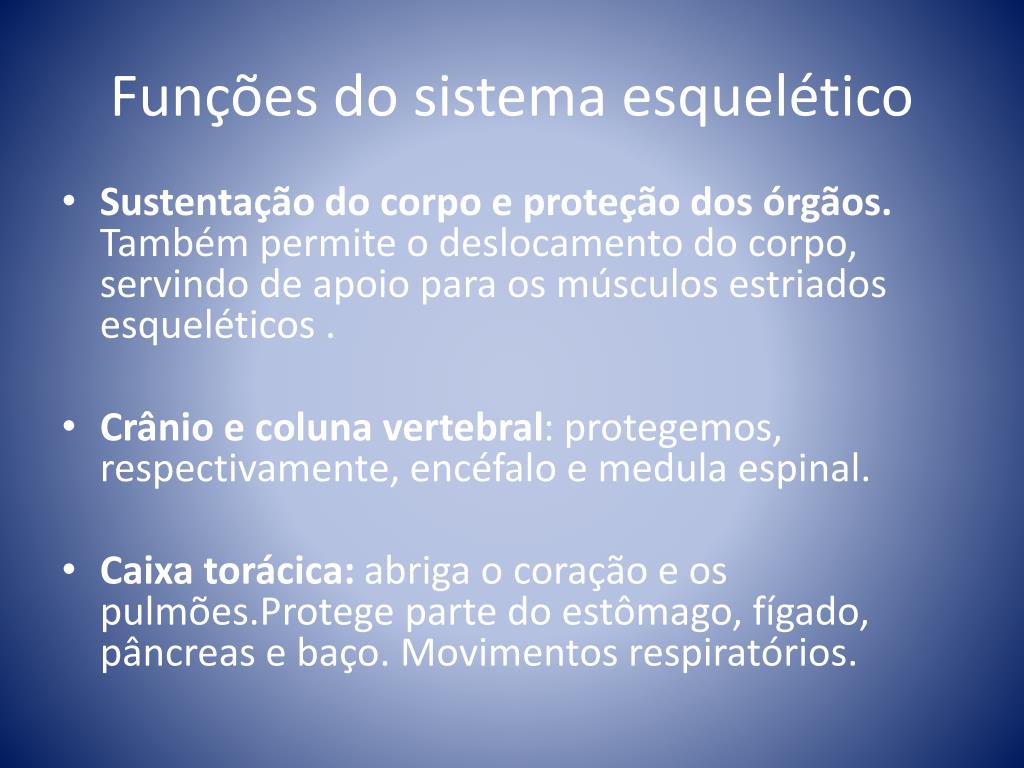 Funções do sistema esquelético

• Sustentação do corpo e proteção dos órgãos. Também permite o deslocamento do corpo, servindo de apoio para os músculos estriados esqueléticos .

• Crânio e coluna vertebral: protegemos, respectivamente, encéfalo e medula espinal.

• Caixa torácica: abriga o coração e os pulmões.Protege parte do estômago, fígado, pâncreas e baço. Movimentos respiratórios.